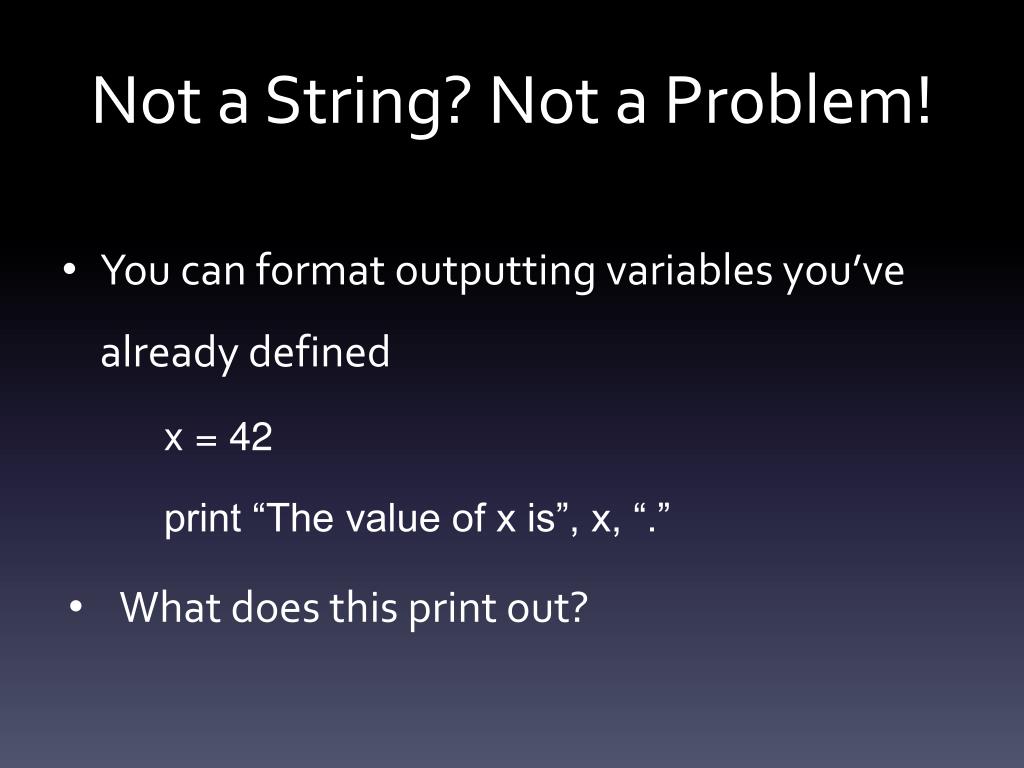 Not a String? Not a Problem!

• You can format outputting variables you've already defined

x = 42

print “The value of x is”, x, “.”

• What does this print out?